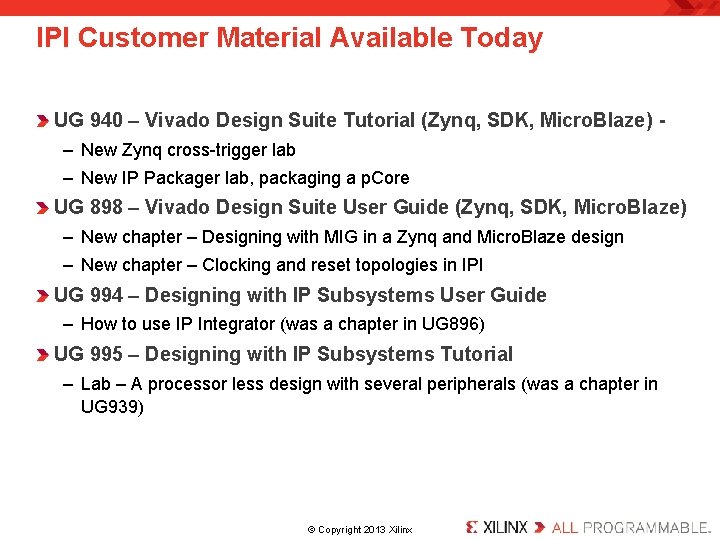 IPI Customer Material Available Today

UG 940 – Vivado Design Suite Tutorial (Zynq, SDK, MicroBlaze) -

– New Zynq cross-trigger lab

– New IP Packager lab, packaging a pCore

UG 898 – Vivado Design Suite User Guide (Zynq, SDK, MicroBlaze)

– New chapter – Designing with MIG in a Zynq and MicroBlaze design

– New chapter – Clocking and reset topologies in IPI

UG 994 – Designing with IP Subsystems User Guide

– How to use IP Integrator (was a chapter in UG896)

UG 995 – Designing with IP Subsystems Tutorial

– Lab – A processor less design with several peripherals (was a chapter in UG939)

© Copyright 2013 Xilinx

XILINX ALL PROGRAMMABLE.